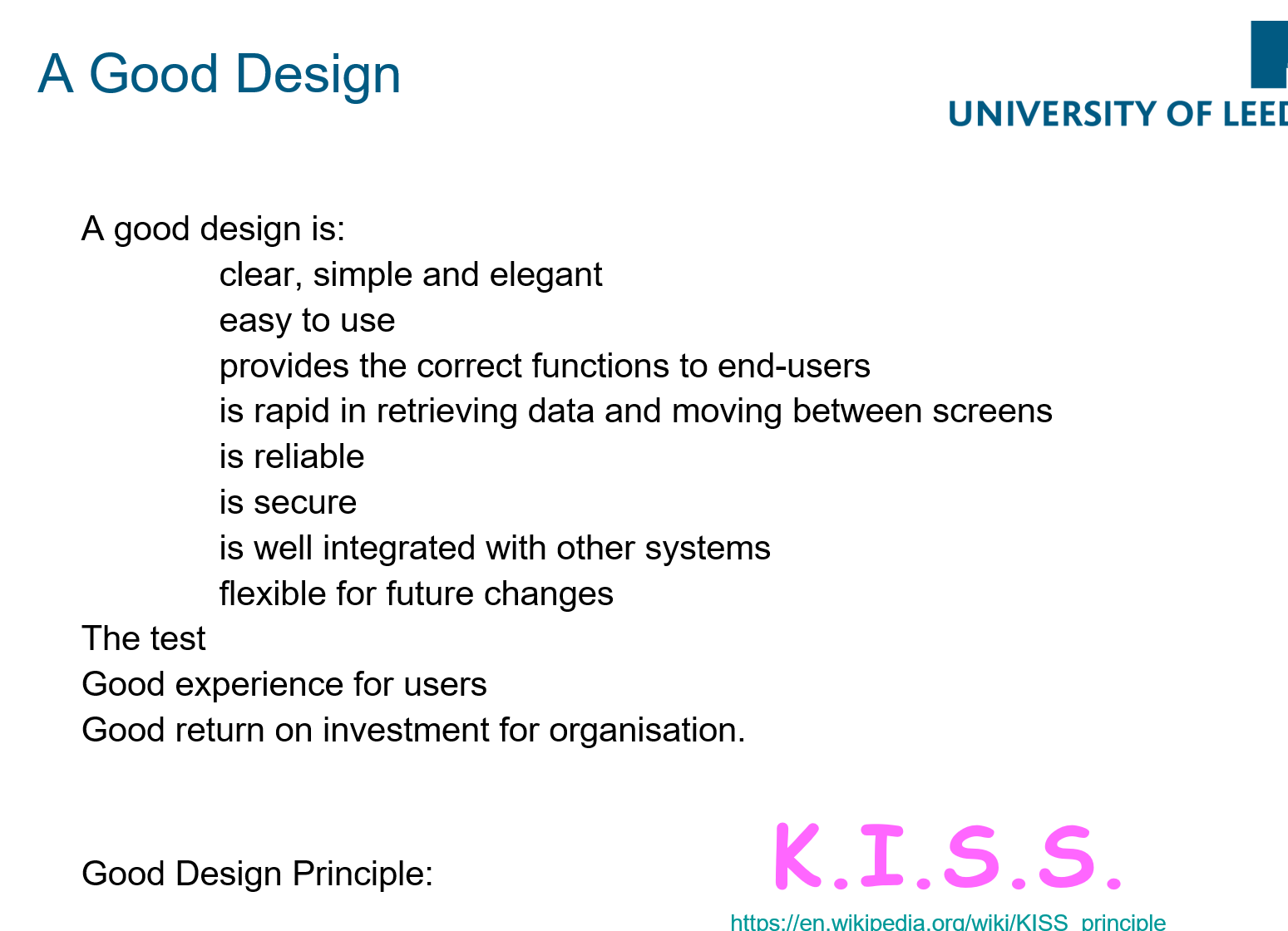 A Good Design

UNIVERSITY OF LEED

A good design is:
clear, simple and elegant
easy to use
provides the correct functions to end-users
is rapid in retrieving data and moving between screens
is reliable
is secure
is well integrated with other systems
flexible for future changes
The test
Good experience for users
Good return on investment for organisation.

Good Design Principle:

K.I.S.S.

https://en.wikipedia.org/wiki/KISS_principle